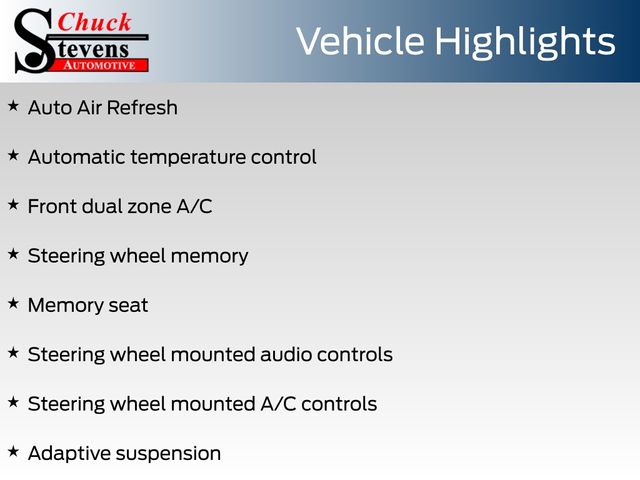 Chuck
Stevens
AUTOMOTIVE

Vehicle Highlights

★ Auto Air Refresh

★ Automatic temperature control

★ Front dual zone A/C

★ Steering wheel memory

★ Memory seat

★ Steering wheel mounted audio controls

★ Steering wheel mounted A/C controls

★ Adaptive suspension